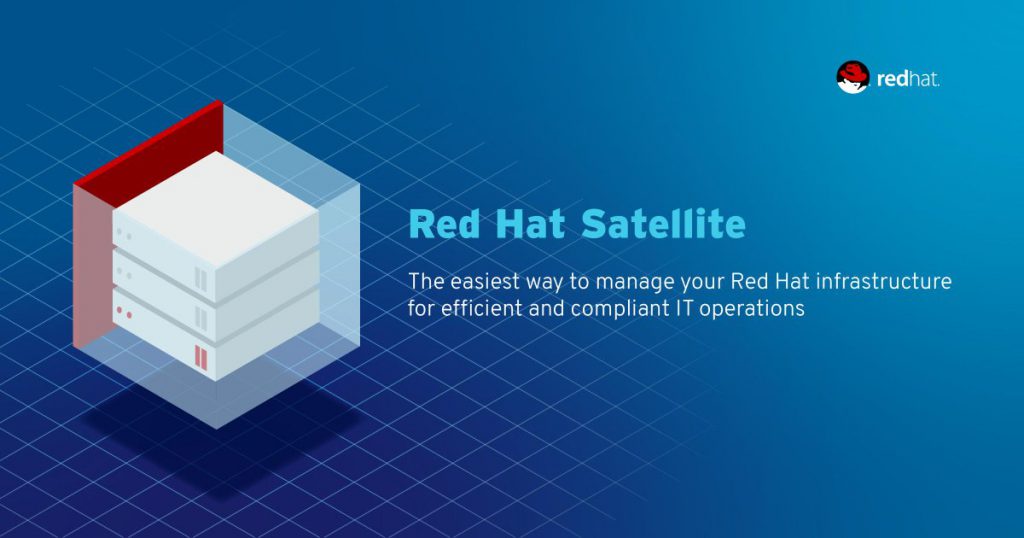 redhat.

Red Hat Satellite

The easiest way to manage your Red Hat infrastructure for efficient and compliant IT operations